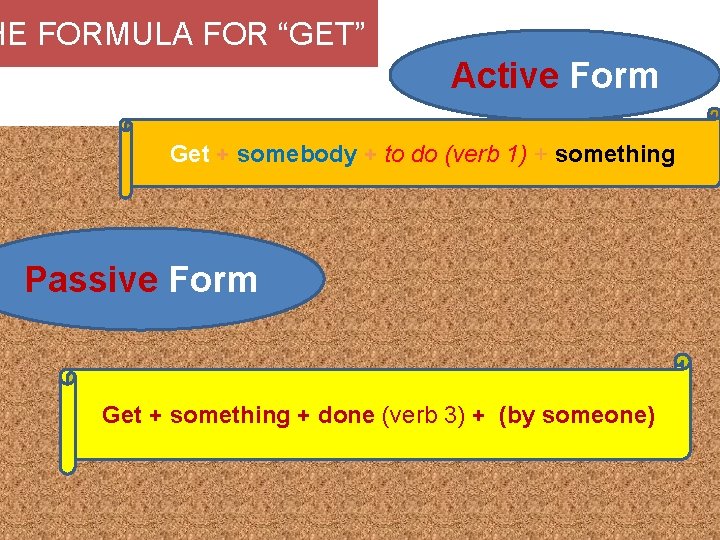 HE FORMULA FOR “GET”

Active Form

Get + somebody + to do (verb 1) + something

Passive Form

Get + something + done (verb 3) + (by someone)